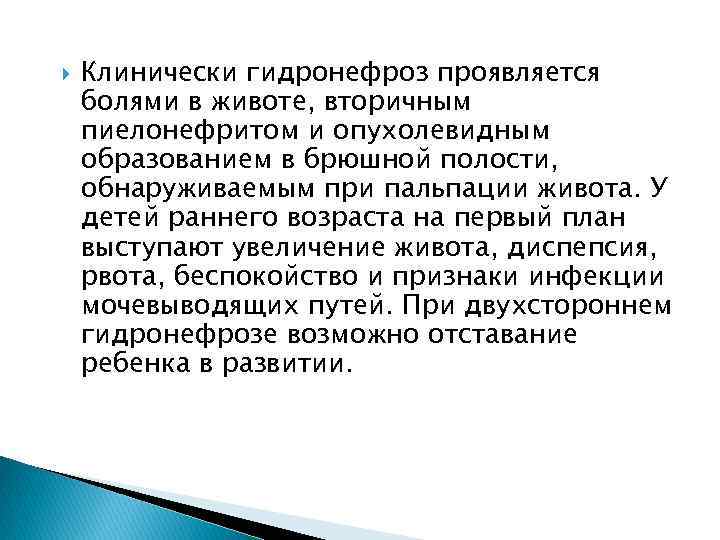 Клинически гидронефроз проявляется болями в животе, вторичным пиелонефритом и опухолевидным образованием в брюшной полости, обнаруживаемым при пальпации живота. У детей раннего возраста на первый план выступают увеличение живота, диспепсия, рвота, беспокойство и признаки инфекции мочевыводящих путей. При двухстороннем гидронефрозе возможно отставание ребенка в развитии.